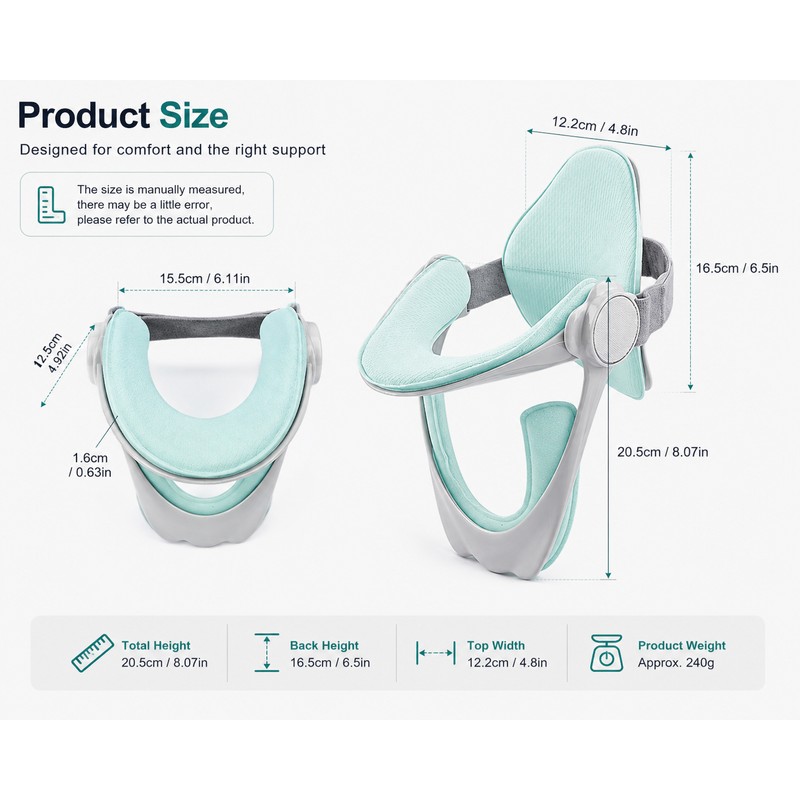 Product Size
Designed for comfort and the right support

The size is manually measured, there may be a little error, please refer to the actual product.

15.5cm / 6.11in

12.5cm
4.92in

1.6cm / 0.63in

12.2cm / 4.8in

16.5cm / 6.5in

20.5cm / 8.07in

Total Height
20.5cm / 8.07in

Back Height
16.5cm / 6.5in

Top Width
12.2cm / 4.8in

Product Weight
Approx. 240g